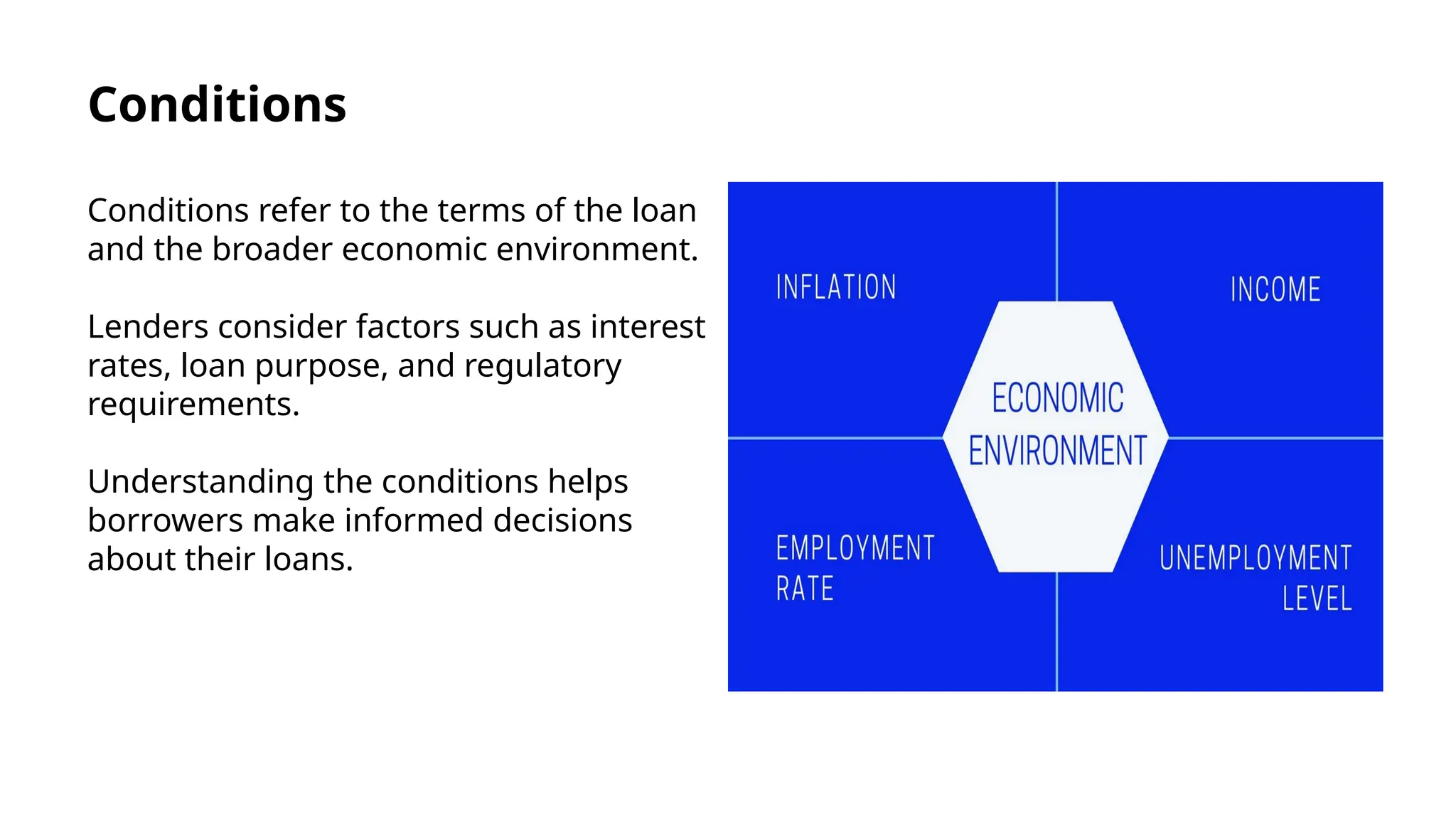 Conditions

Conditions refer to the terms of the loan and the broader economic environment.

Lenders consider factors such as interest rates, loan purpose, and regulatory requirements.

Understanding the conditions helps borrowers make informed decisions about their loans.

INFLATION

INCOME

ECONOMIC ENVIRONMENT

EMPLOYMENT RATE

UNEMPLOYMENT LEVEL